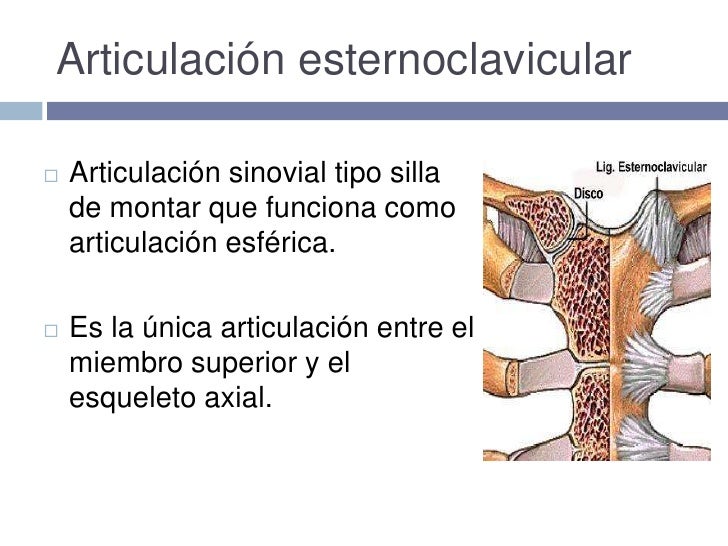 Articulación esternoclavicular

□ Articulación sinovial tipo silla de montar que funciona como articulación esférica.

□ Es la única articulación entre el miembro superior y el esqueleto axial.

Lig. Esternoclavicular
Disco